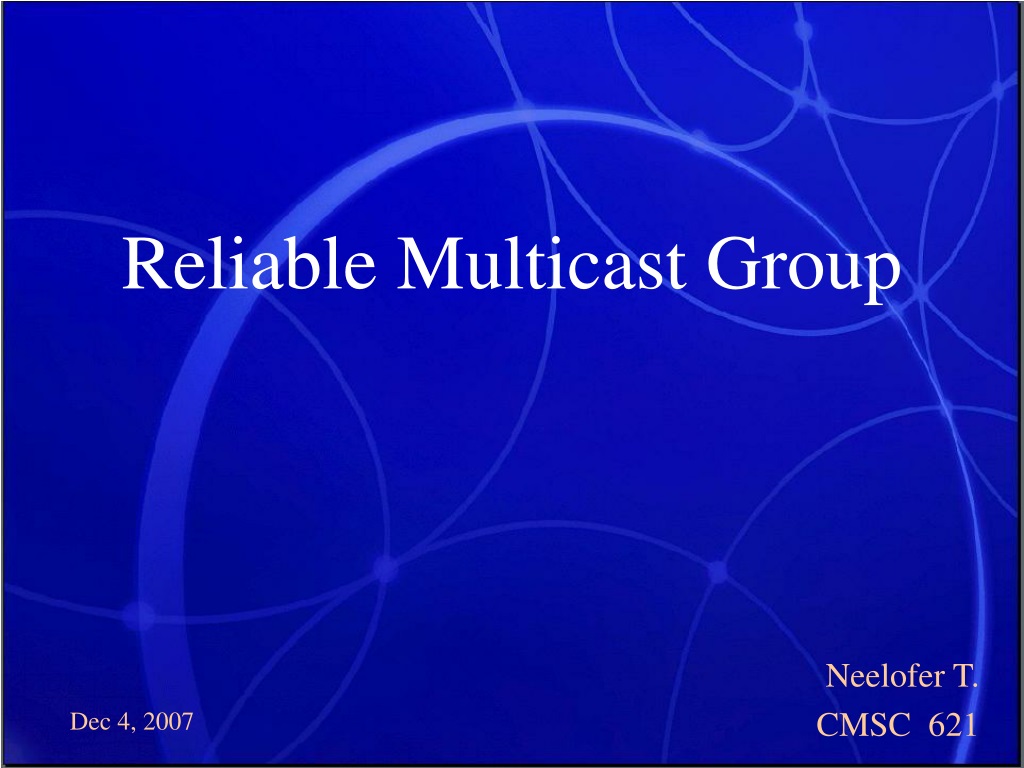 Reliable Multicast Group

Neelofer T.
CMSC 621

Dec 4, 2007